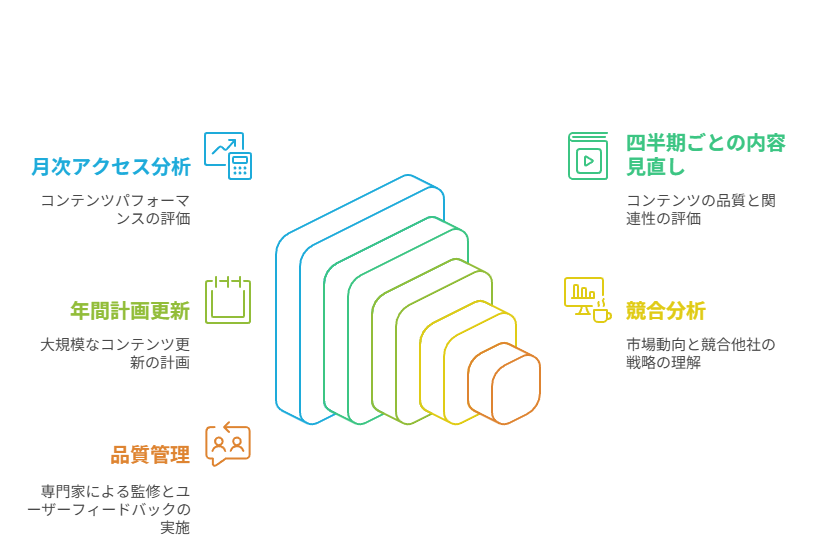 月次アクセス分析

コンテンツパフォーマンスの評価

年間計画更新

大規模なコンテンツ更新の計画

品質管理

専門家による監修とユーザーフィードバックの実施

四半期ごとの内容見直し

コンテンツの品質と関連性の評価

競合分析

市場動向と競合他社の戦略の理解